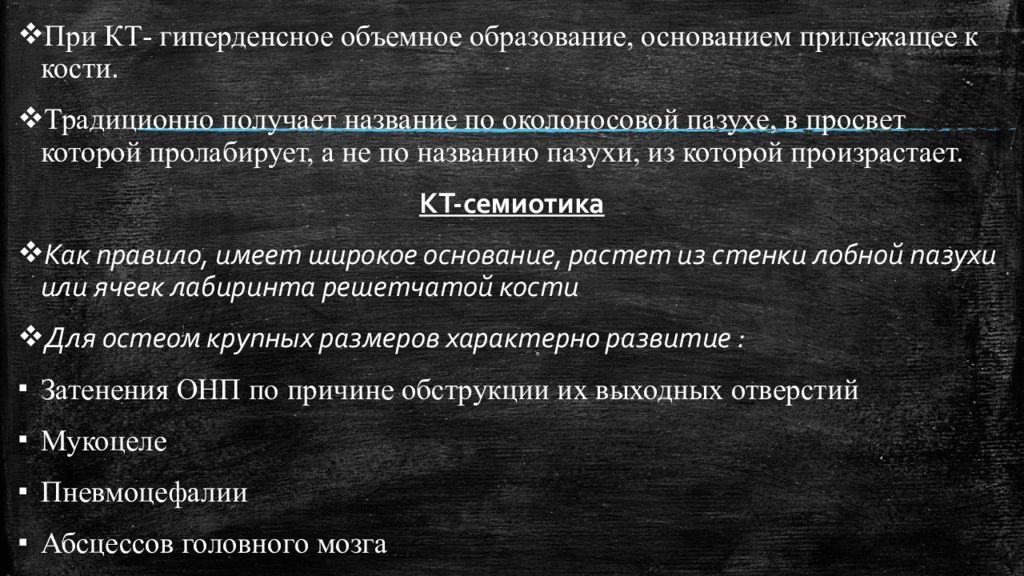 ❖При КТ- гиперденсное объемное образование, основанием прилежащее к кости.

❖Традиционно получает название по околоносовой пазухе, в просвет которой пролабирует, а не по названию пазухи, из которой произрастает.

КТ-семиотика

❖Как правило, имеет широкое основание, растет из стенки лобной пазухи или ячеек лабиринта решетчатой кости

❖Для остеом крупных размеров характерно развитие :

▪ Затенения ОНП по причине обструкции их выходных отверстий

▪ Мукоцеле

▪ Пневмоцефалии

▪ Абсцессов головного мозга